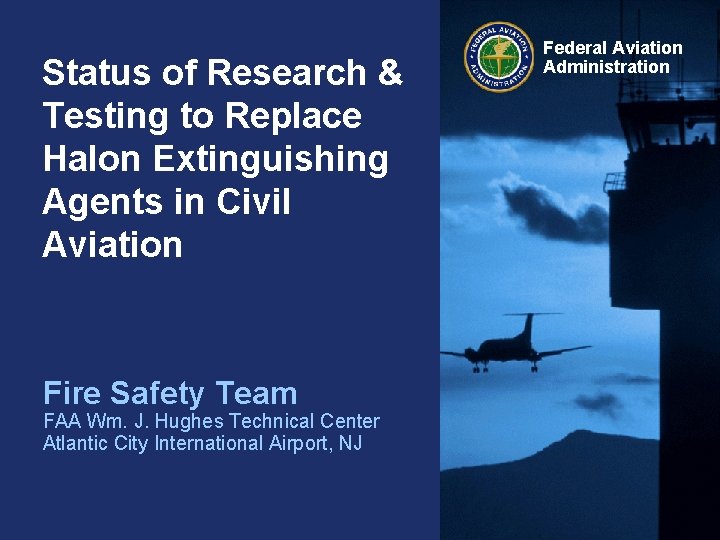 Status of Research & Testing to Replace Halon Extinguishing Agents in Civil Aviation

FEDERAL AVIATION ADMINISTRATION

Federal Aviation Administration

Fire Safety Team
FAA Wm. J. Hughes Technical Center
Atlantic City International Airport, NJ